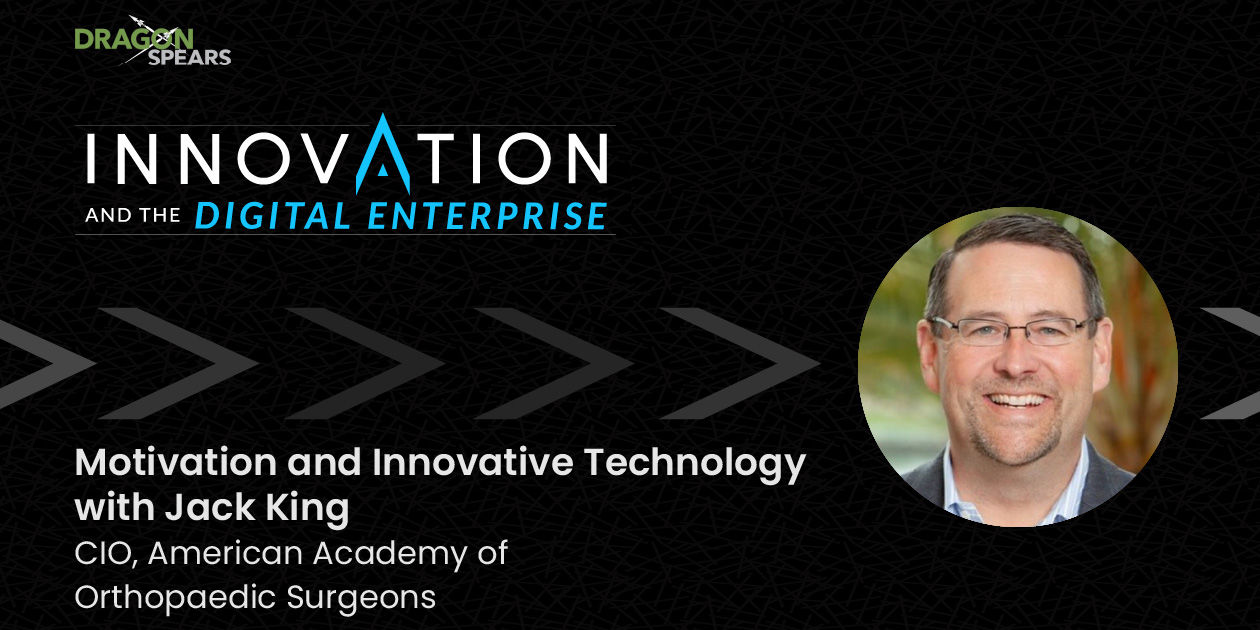 DRAGON SPEARS

INNOVATION
AND THE DIGITAL ENTERPRISE

Motivation and Innovative Technology with Jack King
CIO, American Academy of Orthopaedic Surgeons